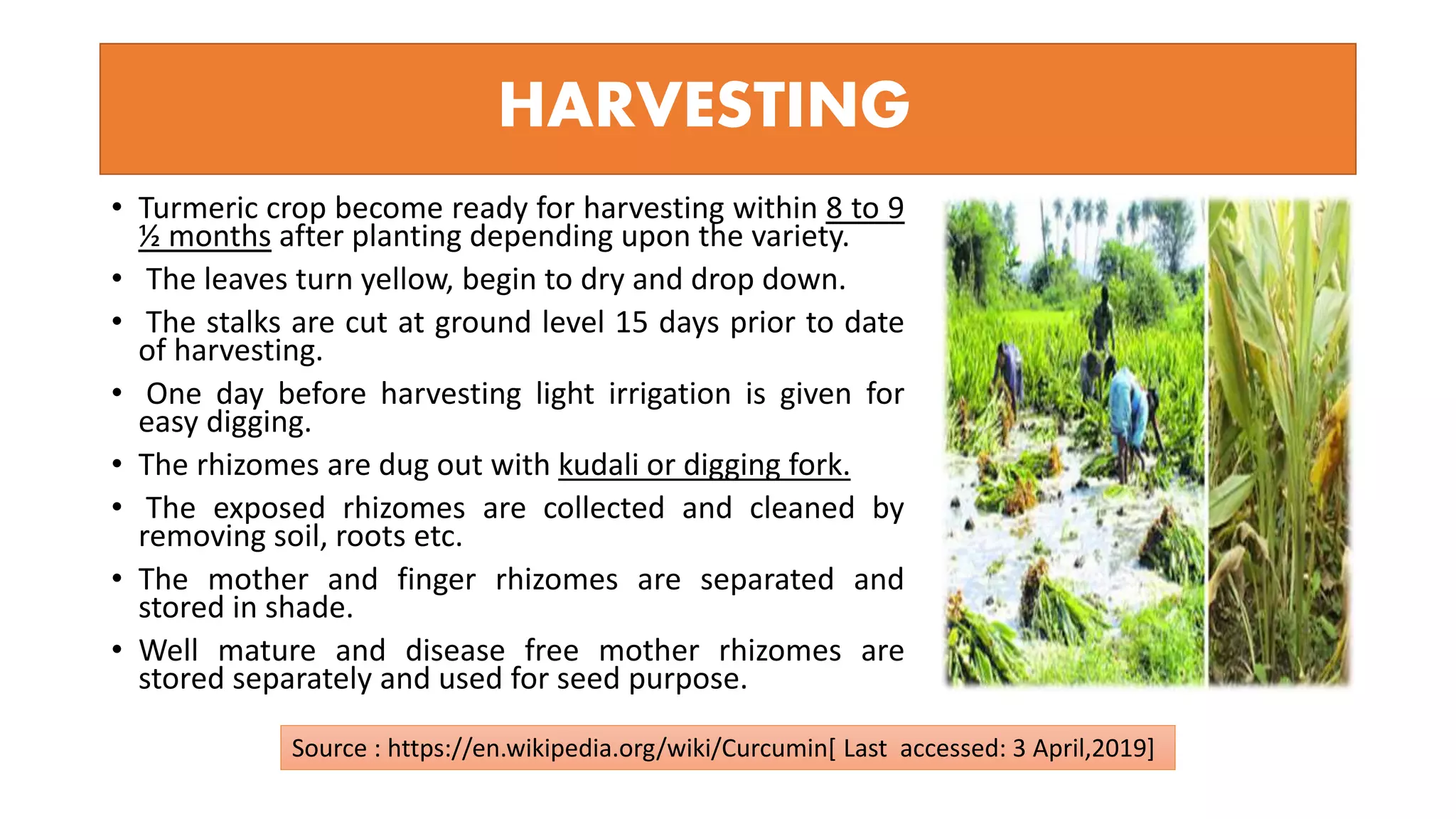 HARVESTING

• Turmeric crop become ready for harvesting within 8 to 9 ½ months after planting depending upon the variety.

• The leaves turn yellow, begin to dry and drop down.

• The stalks are cut at ground level 15 days prior to date of harvesting.

• One day before harvesting light irrigation is given for easy digging.

• The rhizomes are dug out with kudali or digging fork.

• The exposed rhizomes are collected and cleaned by removing soil, roots etc.

• The mother and finger rhizomes are separated and stored in shade.

• Well mature and disease free mother rhizomes are stored separately and used for seed purpose.

Source : https://en.wikipedia.org/wiki/Curcumin[ Last accessed: 3 April,2019]